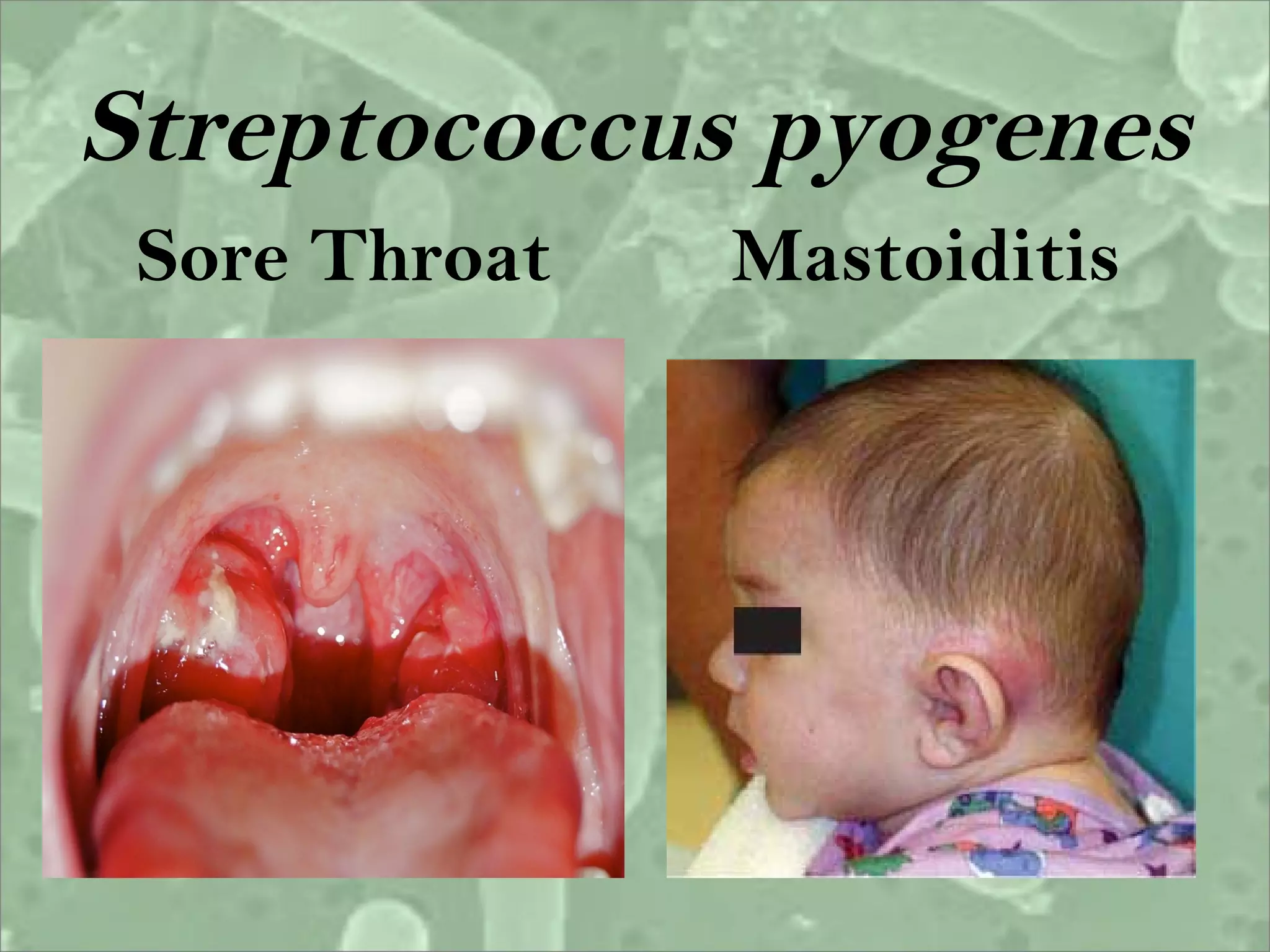 Streptococcus pyogenes

Sore Throat

Mastoiditis